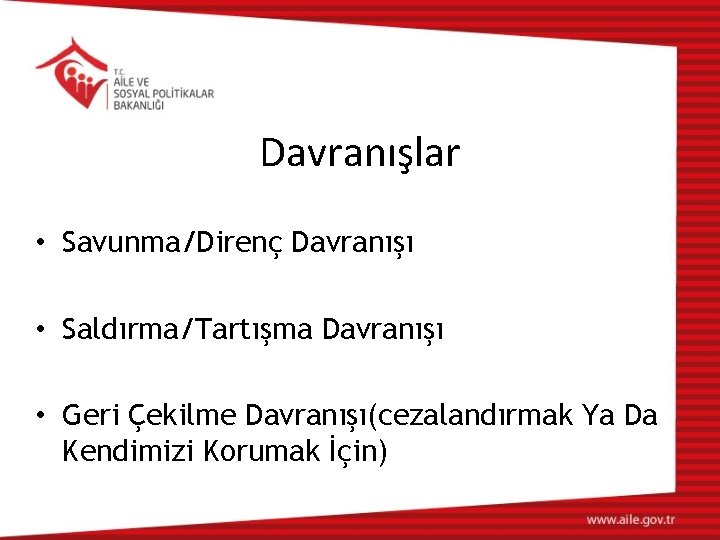 T.C.
AİLE VE
SOSYAL POLİTİKALAR
BAKANLIĞI

Davranışlar

• Savunma/Direnç Davranışı

• Saldırma/Tartışma Davranışı

• Geri Çekilme Davranışı(cezalandırmak Ya Da Kendimizi Korumak İçin)

www.aile.gov.tr